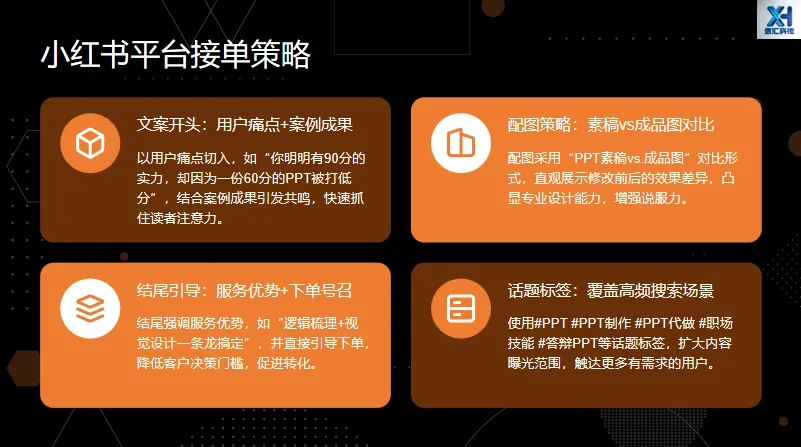 XH
信汇科技

小红书平台接单策略

文案开头：用户痛点+案例成果

以用户痛点切入，如“你明明有90分的实力，却因为一份60分的PPT被打低分”，结合案例成果引发共鸣，快速抓住读者注意力。

配图策略：素稿vs成品图对比

配图采用“PPT素稿vs.成品图”对比形式，直观展示修改前后的效果差异，凸显专业设计能力，增强说服力。

结尾引导：服务优势+下单号召

结尾强调服务优势，如“逻辑梳理+视觉设计一条龙搞定”，并直接引导下单，降低客户决策门槛，促进转化。

话题标签：覆盖高频搜索场景

使用#PPT #PPT制作 #PPT代做 #职场技能 #答辩PPT等话题标签，扩大内容曝光范围，触达更多有需求的用户。